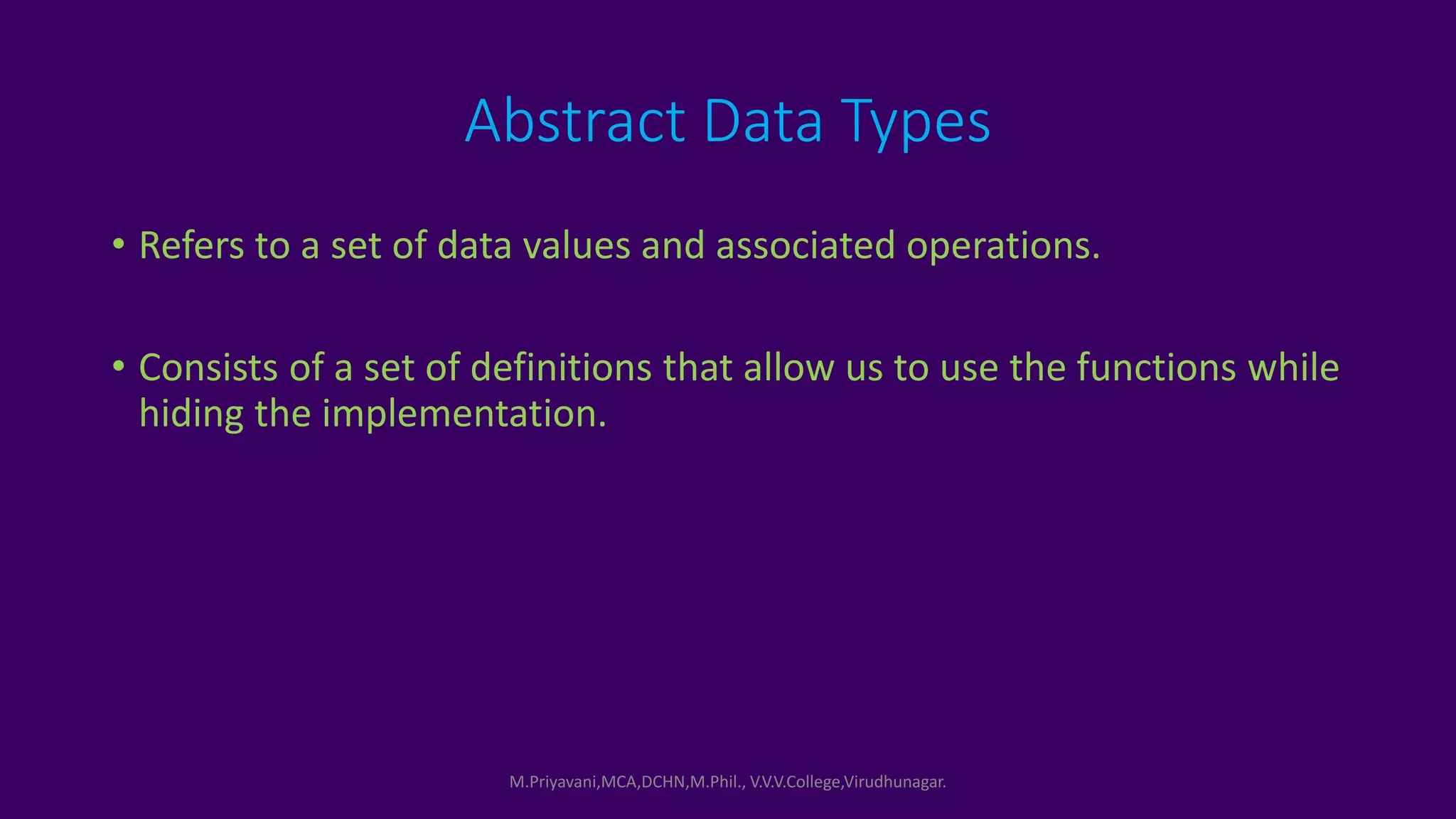 Abstract Data Types

• Refers to a set of data values and associated operations.

• Consists of a set of definitions that allow us to use the functions while hiding the implementation.

M.Priyavani,MCA,DCHN,M.Phil., V.V.V.College,Virudhunagar.